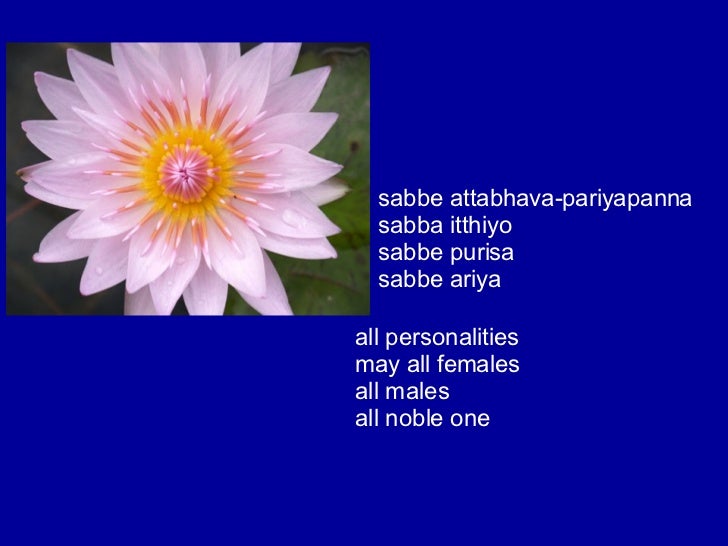 sabbe attabhava-pariyapanna
sabba itthiyo
sabbe purisa
sabbe ariya

all personalities
may all females
all males
all noble one